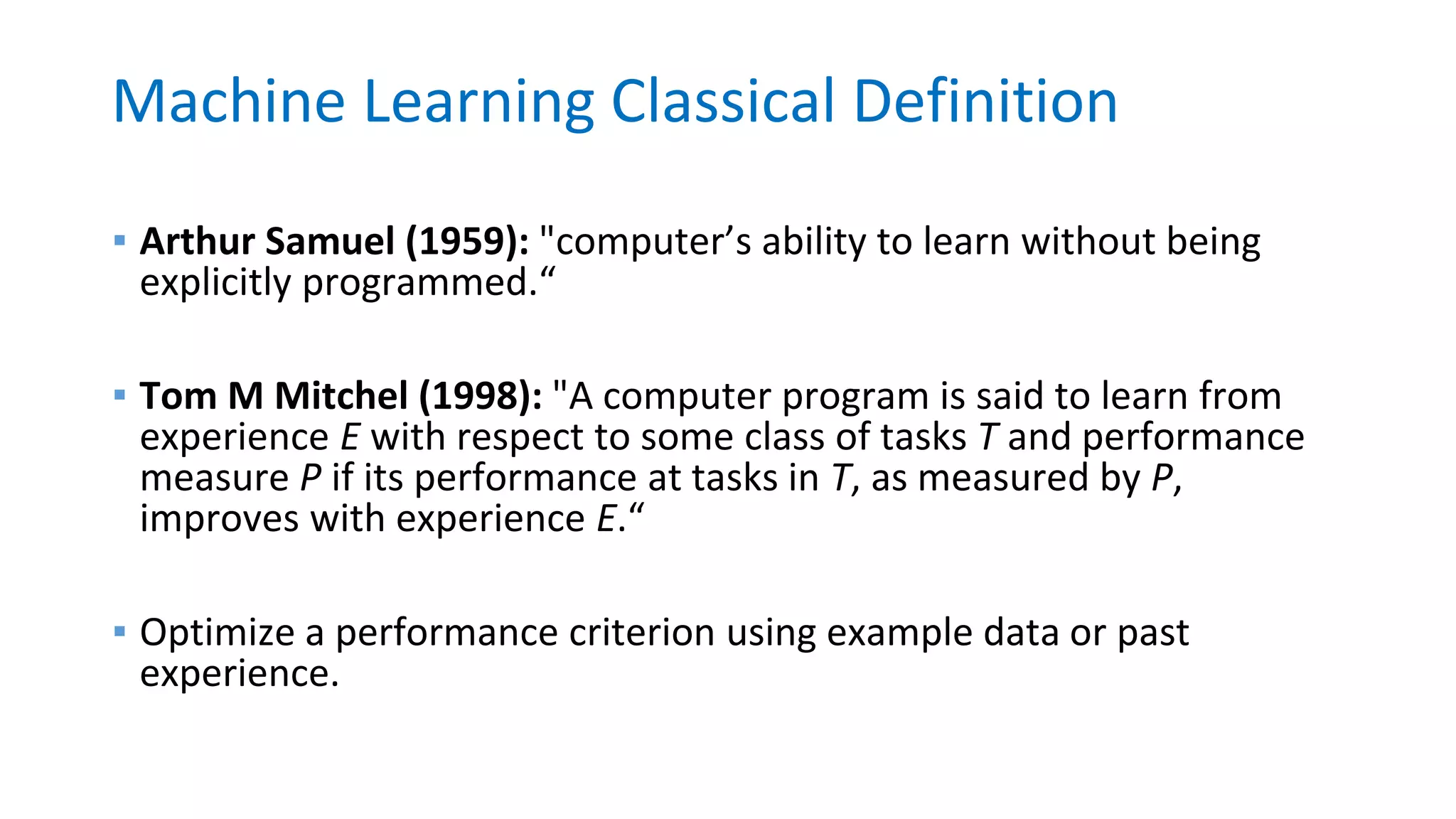 Machine Learning Classical Definition

▪ Arthur Samuel (1959): "computer’s ability to learn without being explicitly programmed.“

▪ Tom M Mitchel (1998): "A computer program is said to learn from experience E with respect to some class of tasks T and performance measure P if its performance at tasks in T, as measured by P, improves with experience E.“

▪ Optimize a performance criterion using example data or past experience.